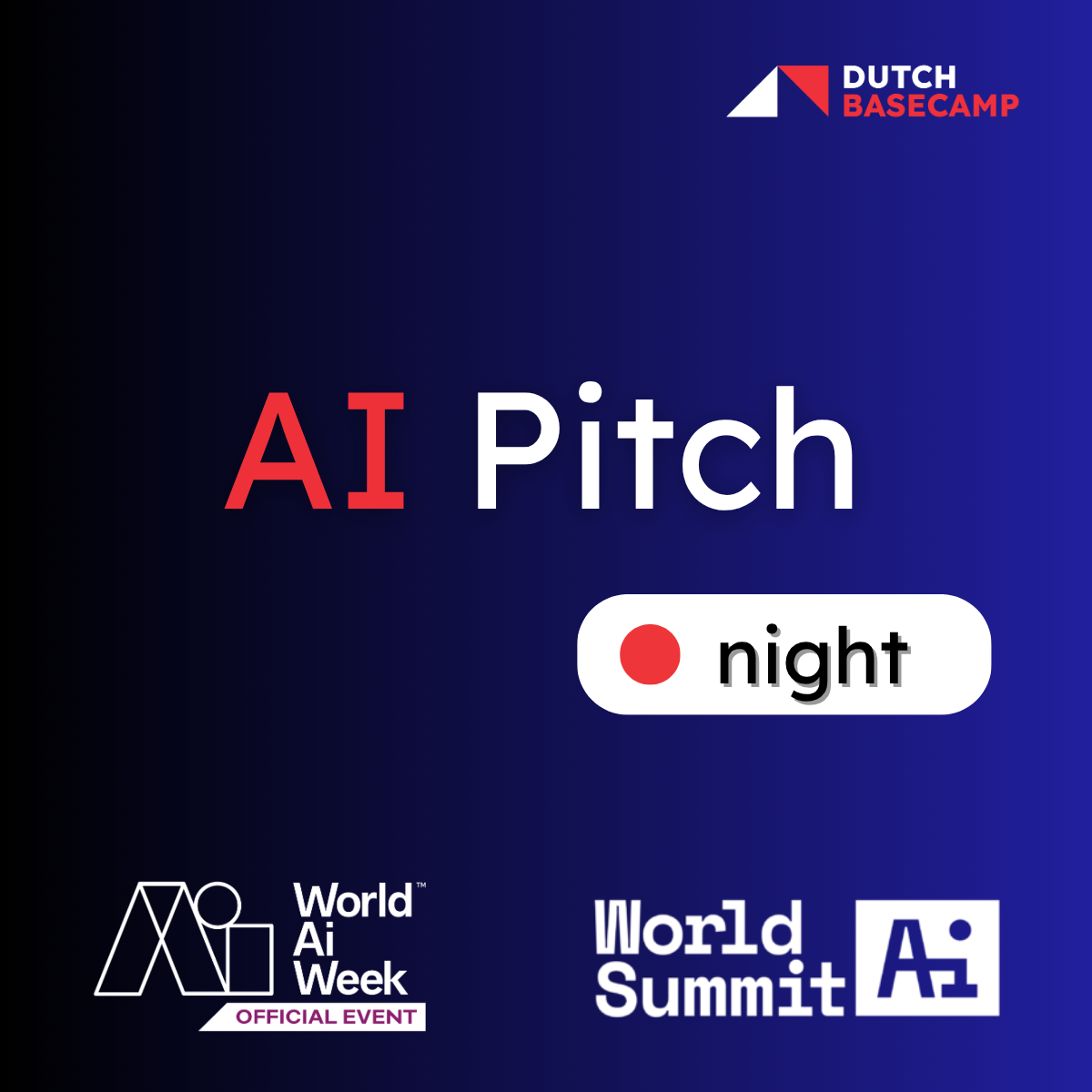 DUTCH BASECAMP

AI Pitch

night

World™ Ai Week
OFFICIAL EVENT

World Summit Ai